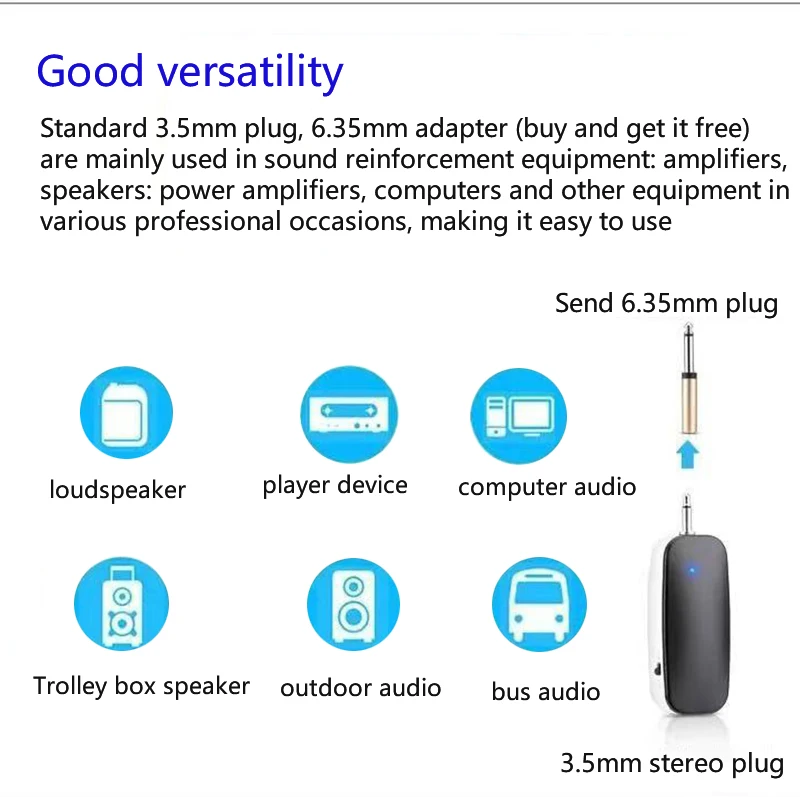 Good versatility

Standard 3.5mm plug, 6.35mm adapter (buy and get it free) are mainly used in sound reinforcement equipment: amplifiers, speakers: power amplifiers, computers and other equipment in various professional occasions, making it easy to use

Send 6.35mm plug

loudspeaker

player device

computer audio

Trolley box speaker

outdoor audio

bus audio

3.5mm stereo plug